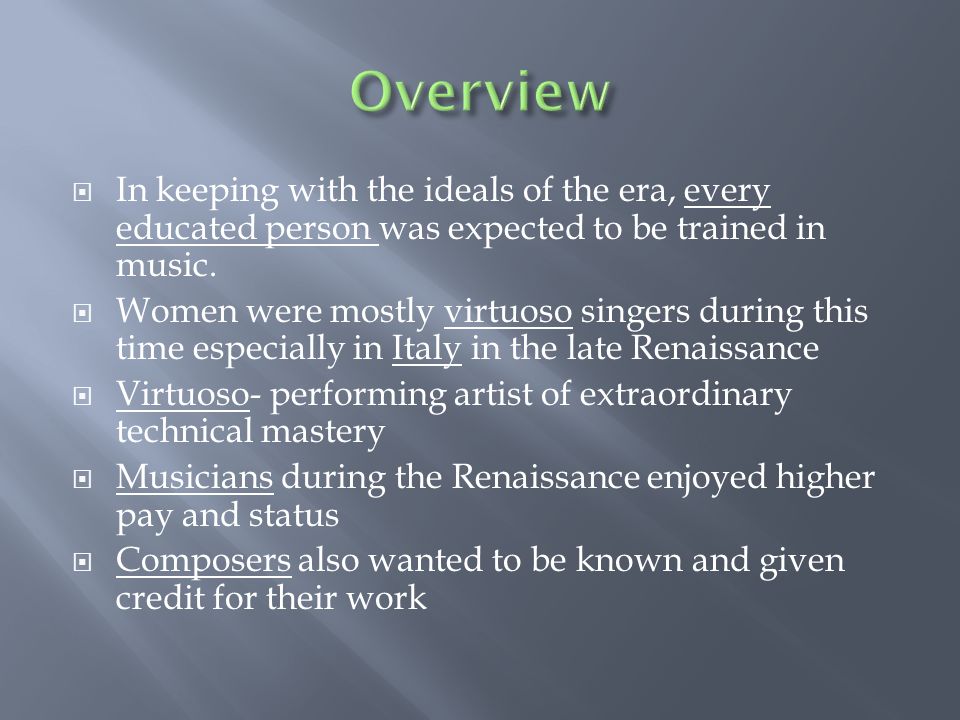 Overview

In keeping with the ideals of the era, every educated person was expected to be trained in music.

Women were mostly virtuoso singers during this time especially in Italy in the late Renaissance

Virtuoso- performing artist of extraordinary technical mastery

Musicians during the Renaissance enjoyed higher pay and status

Composers also wanted to be known and given credit for their work